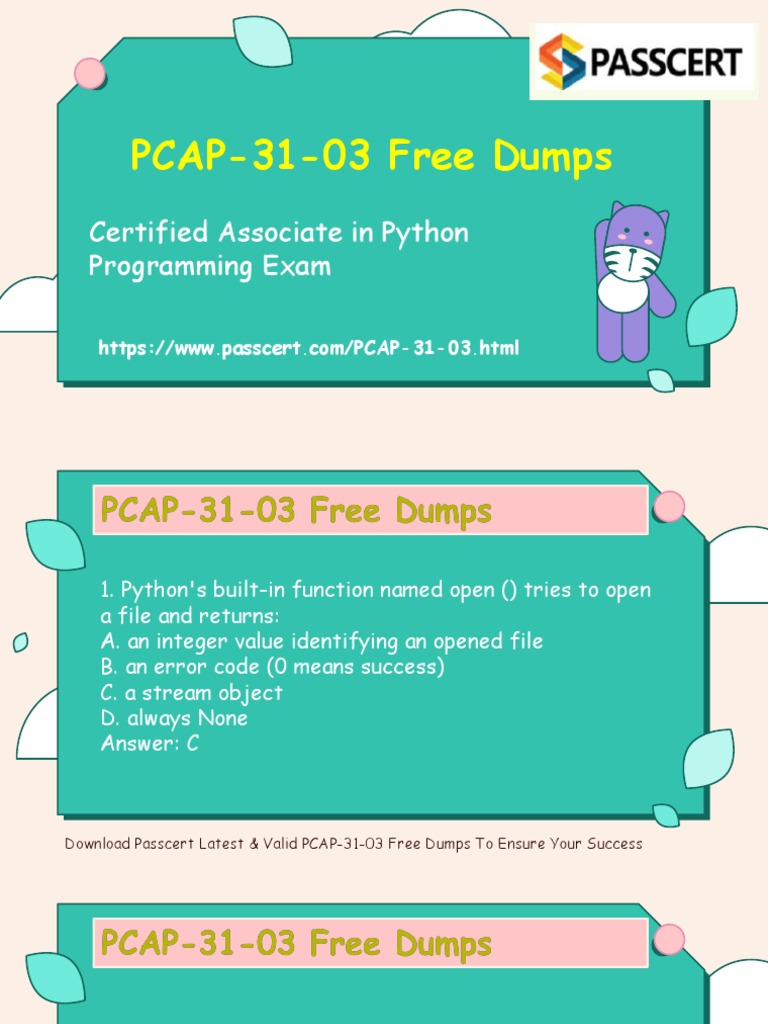 PASSCERT

PCAP-31-03 Free Dumps

Certified Associate in Python Programming Exam

https://www.passcert.com/PCAP-31-03.html

PCAP-31-03 Free Dumps

1. Python's built-in function named open () tries to open a file and returns:
A. an integer value identifying an opened file
B. an error code (0 means success)
C. a stream object
D. always None
Answer: C

Download Passcert Latest & Valid PCAP-31-03 Free Dumps To Ensure Your Success

PCAP-31-03 Free Dumps